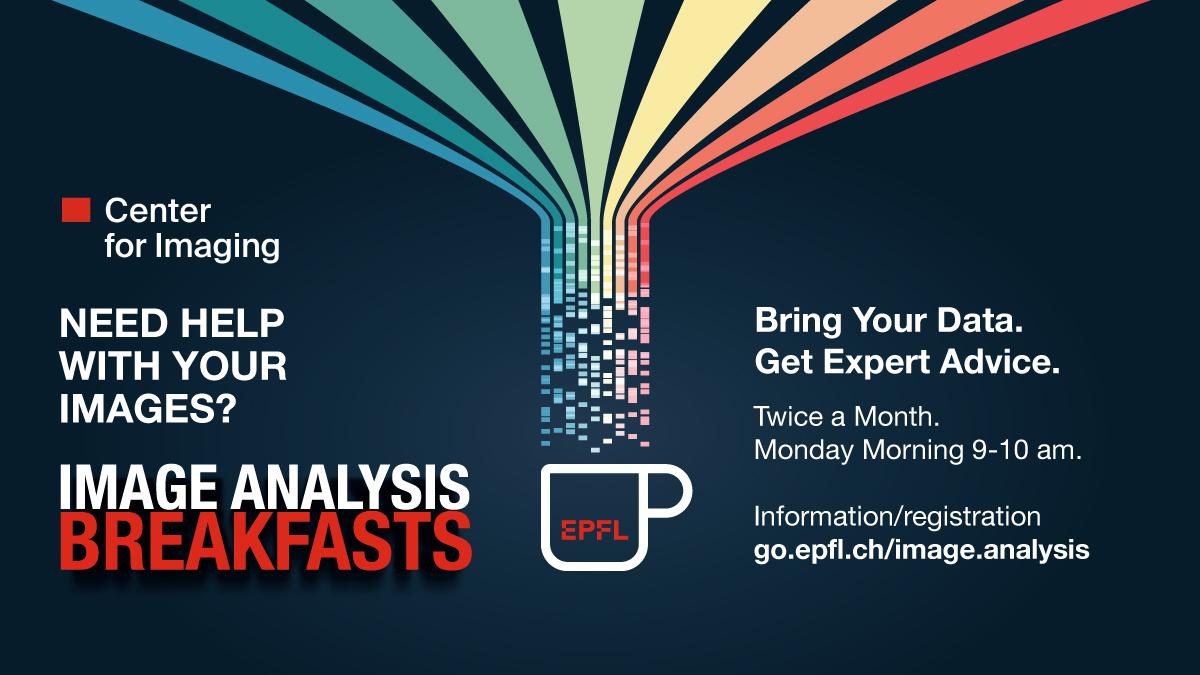 Center for Imaging

NEED HELP WITH YOUR IMAGES?

IMAGE ANALYSIS
BREAKFASTS

EPFL

Bring Your Data.
Get Expert Advice.

Twice a Month.
Monday Morning 9-10 am.

Information/registration
go.epfl.ch/image.analysis